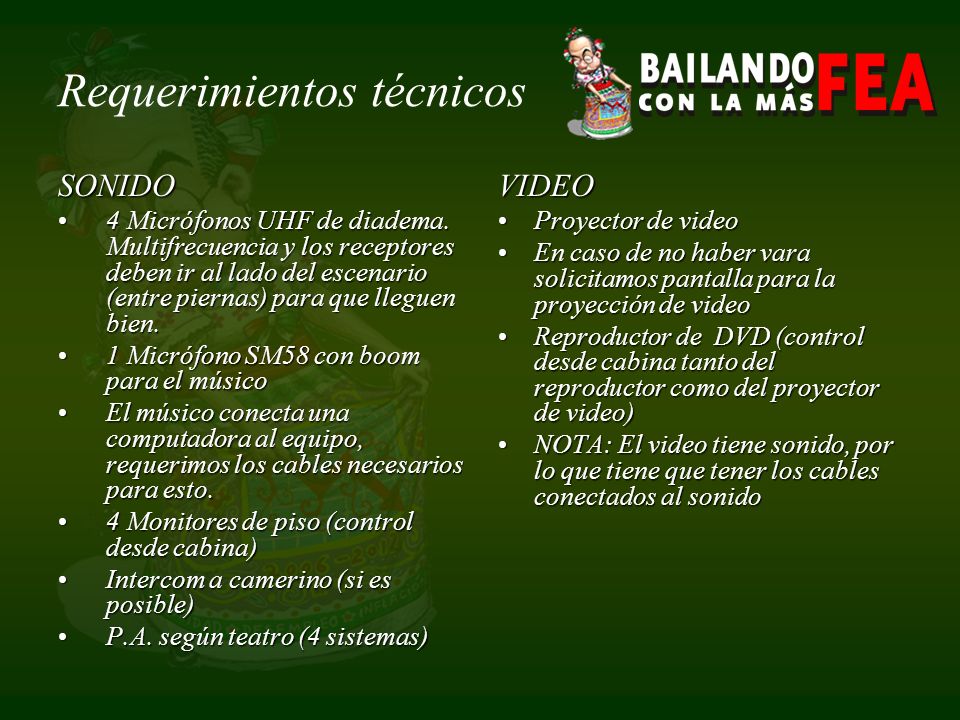 Requerimientos técnicos

BAILANDO CON LA MÁS FEA

SONIDO
• 4 Micrófonos UHF de diadema. Multifrecuencia y los receptores deben ir al lado del escenario (entre piernas) para que lleguen bien.
• 1 Micrófono SM58 con boom para el músico
• El músico conecta una computadora al equipo, requerimos los cables necesarios para esto.
• 4 Monitores de piso (control desde cabina)
• Intercom a camerino (si es posible)
• P.A. según teatro (4 sistemas)

VIDEO
• Proyector de video
• En caso de no haber vara solicitamos pantalla para la proyección de video
• Reproductor de DVD (control desde cabina tanto del reproductor como del proyector de video)
• NOTA: El video tiene sonido, por lo que tiene que tener los cables conectados al sonido